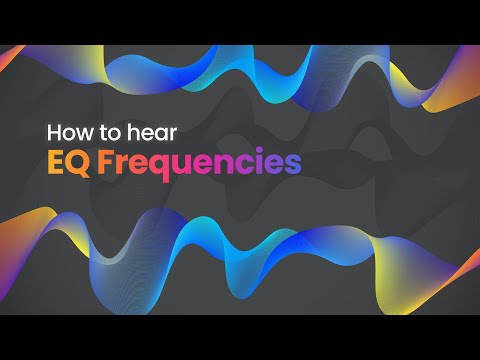 How to hear
EQ Frequencies